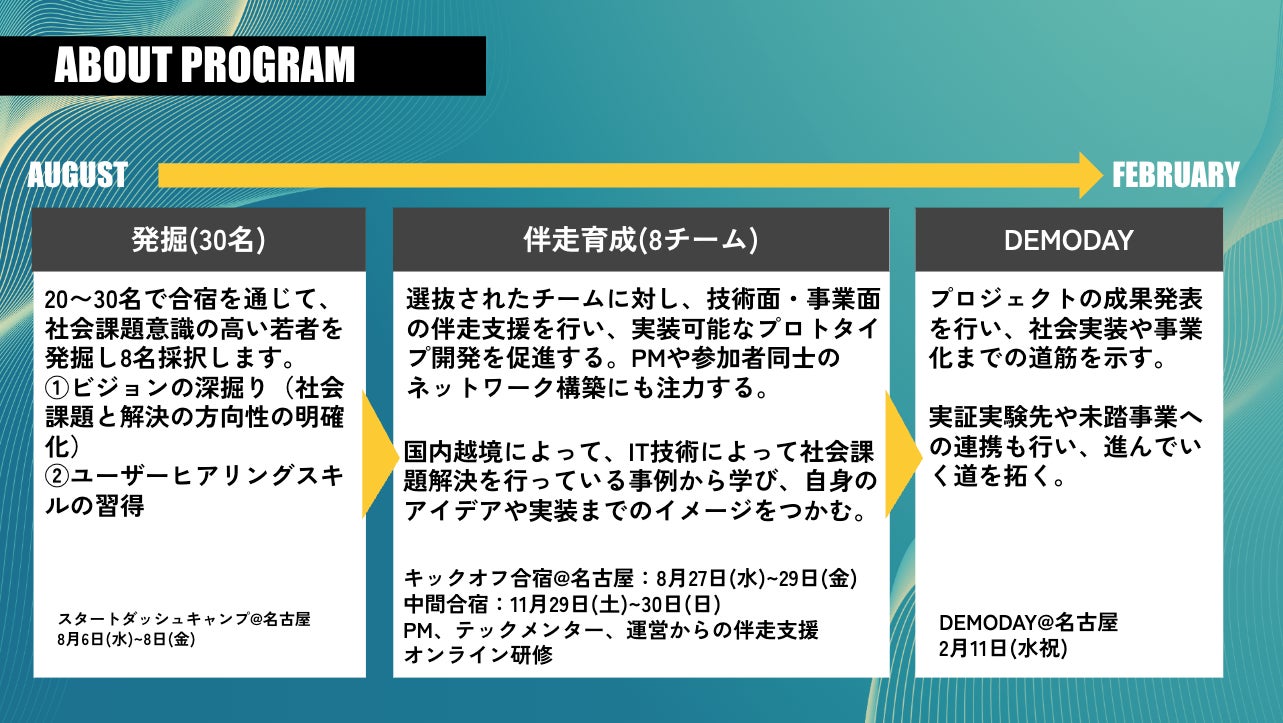 ABOUT PROGRAM

AUGUST

FEBRUARY

発掘(30名)

20〜30名で合宿を通じて、社会課題意識の高い若者を発掘し8名採択します。
①ビジョンの深掘り（社会課題と解決の方向性の明確化）
②ユーザーヒアリングスキルの習得

スタートダッシュキャンプ@名古屋
8月6日(水)~8日(金)

伴走育成(8チーム)

選抜されたチームに対し、技術面・事業面の伴走支援を行い、実装可能なプロトタイプ開発を促進する。PMや参加者同士のネットワーク構築にも注力する。

国内越境によって、IT技術によって社会課題解決を行っている事例から学び、自身のアイデアや実装までのイメージをつかむ。

キックオフ合宿@名古屋：8月27日(水)~29日(金)
中間合宿：11月29日(土)~30日(日)
PM、テックメンター、運営からの伴走支援
オンライン研修

DEMODAY

プロジェクトの成果発表を行い、社会実装や事業化までの道筋を示す。

実証実験先や未踏事業への連携も行い、進んでいく道を拓く。

DEMODAY@名古屋
2月11日(水祝)